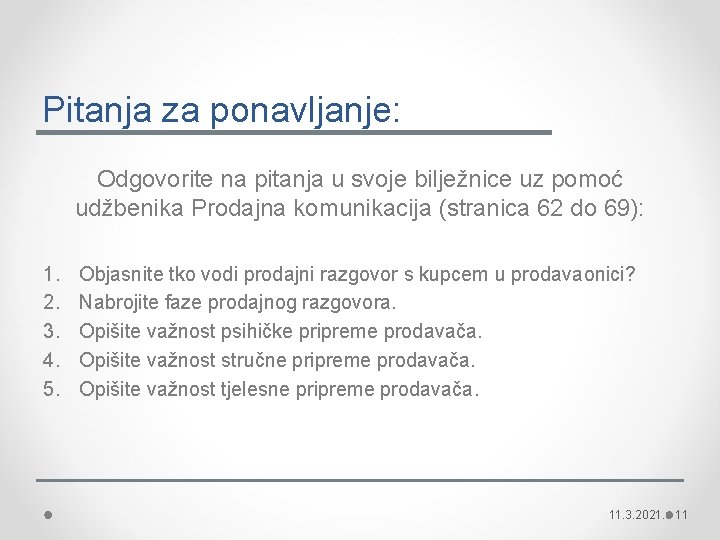 Pitanja za ponavljanje:

Odgovorite na pitanja u svoje bilježnice uz pomoć udžbenika Prodajna komunikacija (stranica 62 do 69):

1. Objasnite tko vodi prodajni razgovor s kupcem u prodavaonici?
2. Nabrojite faze prodajnog razgovora.
3. Opišite važnost psihičke pripreme prodavača.
4. Opišite važnost stručne pripreme prodavača.
5. Opišite važnost tjelesne pripreme prodavača.

11.3.2021. 11